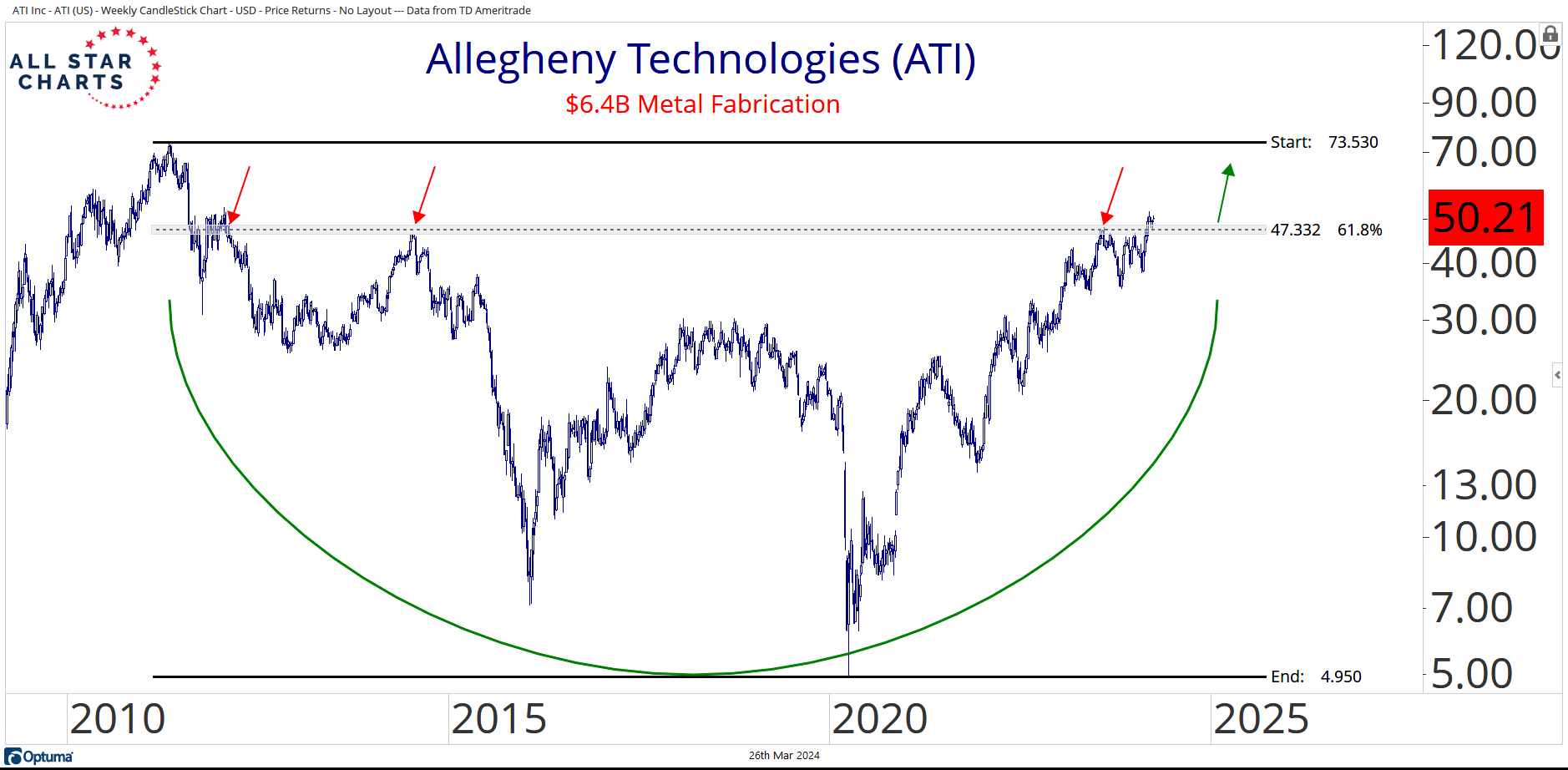 ATI Inc - ATI (US) - Weekly CandleStick Chart - USD - Price Returns - No Layout --- Data from TD Ameritrade

ALL STAR CHARTS

Allegheny Technologies (ATI)

$6.4B Metal Fabrication

Start: 73.530

47.332 61.8%

End: 4.950

120.00
90.00
70.00
50.21
40.00
30.00
20.00
13.00
10.00
7.00
5.00

2010
2015
2020
2025

Optuma

26th Mar 2024